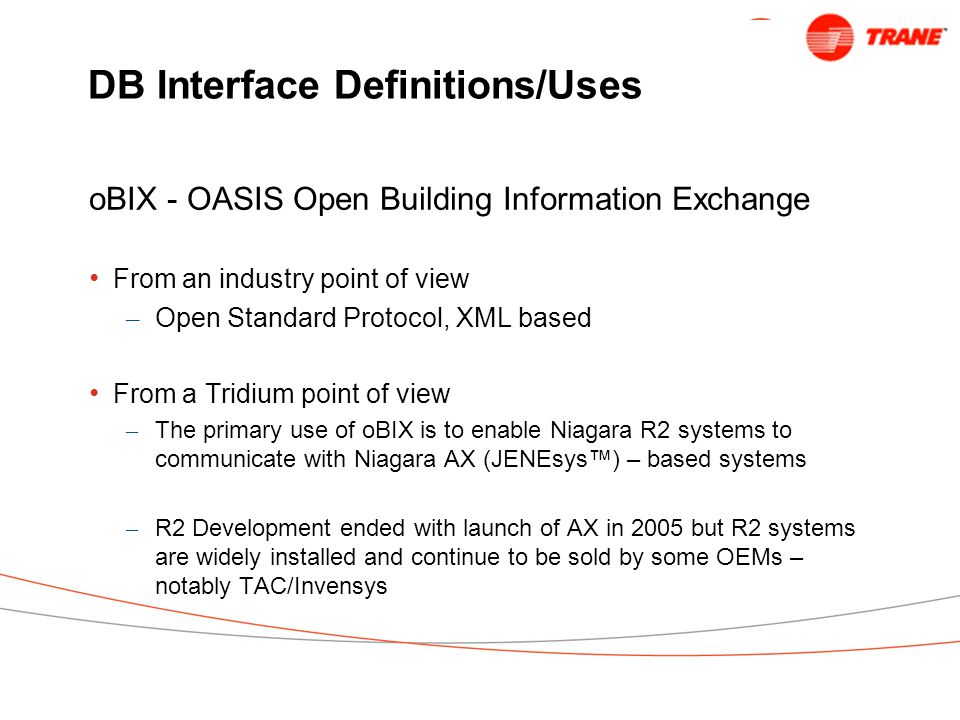 TRANE

DB Interface Definitions/Uses

oBIX - OASIS Open Building Information Exchange

• From an industry point of view
– Open Standard Protocol, XML based

• From a Tridium point of view
– The primary use of oBIX is to enable Niagara R2 systems to communicate with Niagara AX (JENEsys™) – based systems

– R2 Development ended with launch of AX in 2005 but R2 systems are widely installed and continue to be sold by some OEMs – notably TAC/Invensys